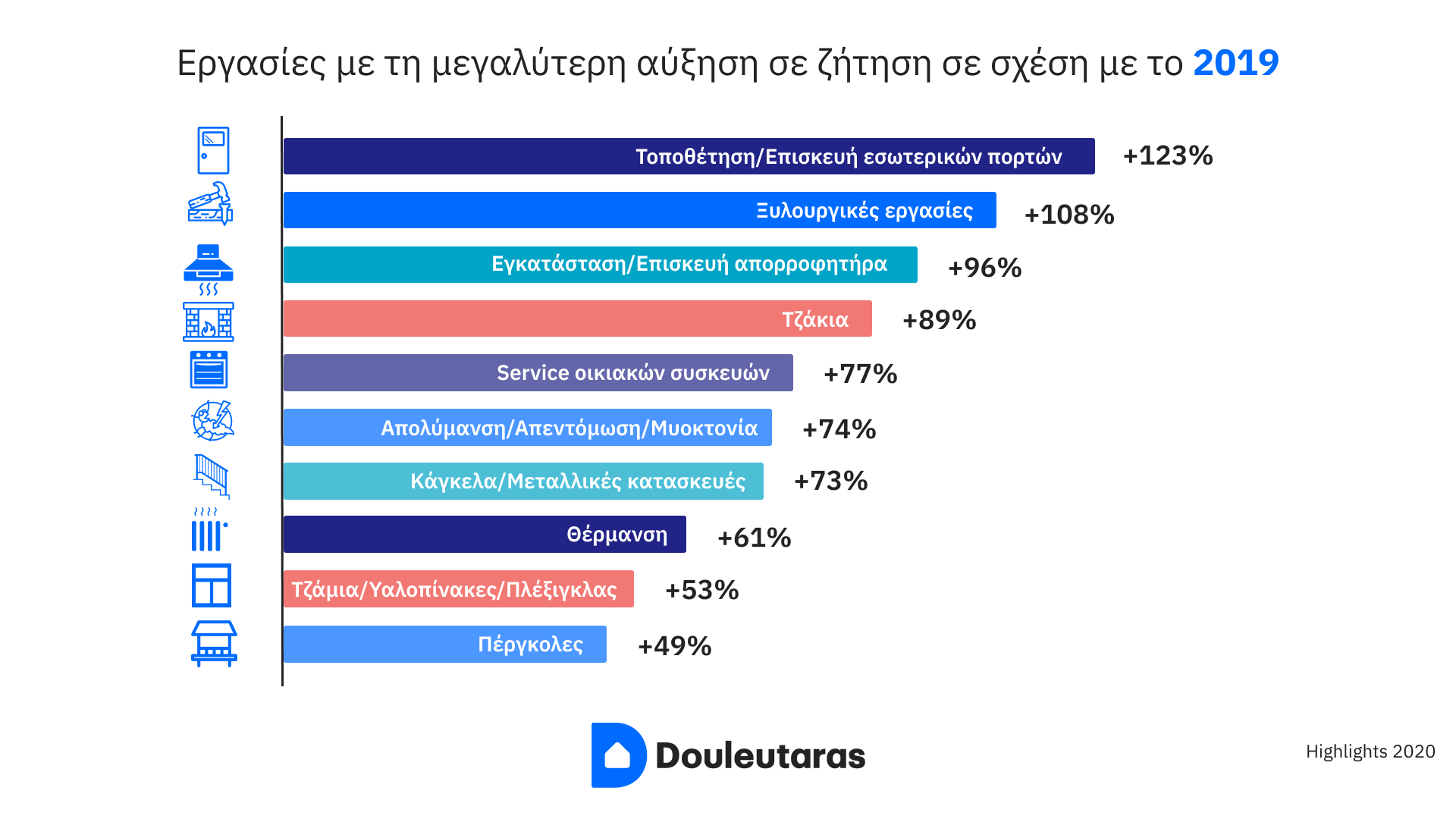 Εργασίες με τη μεγαλύτερη αύξηση σε ζήτηση σε σχέση με το 2019

Τοποθέτηση/Επισκευή εσωτερικών πορτών +123%
Ξυλουργικές εργασίες +108%
Εγκατάσταση/Επισκευή απορροφητήρα +96%
Τζάκια +89%
Service οικιακών συσκευών +77%
Απολύμανση/Απεντόμωση/Μυοκτονία +74%
Κάγκελα/Μεταλλικές κατασκευές +73%
Θέρμανση +61%
Τζάμια/Υαλοπίνακες/Πλέξιγκλας +53%
Πέργκολες +49%

Douleutaras

Highlights 2020